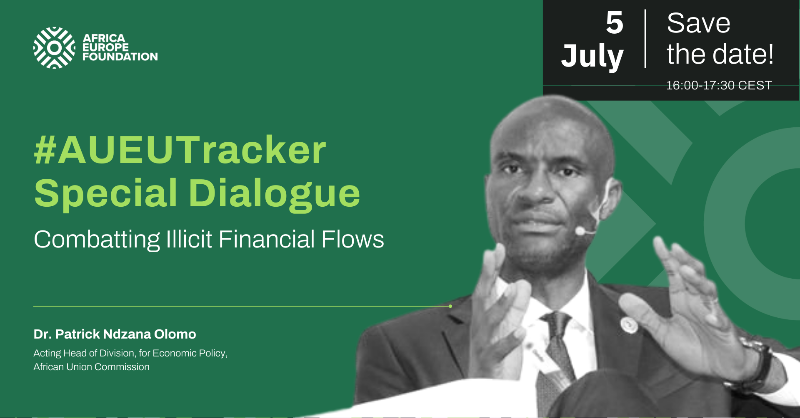 AFRICA EUROPE FOUNDATION

5 July

Save the date!

16:00-17:30 CEST

#AUEUTracker Special Dialogue

Combatting Illicit Financial Flows

Dr. Patrick Ndzana Olomo

Acting Head of Division, for Economic Policy, African Union Commission